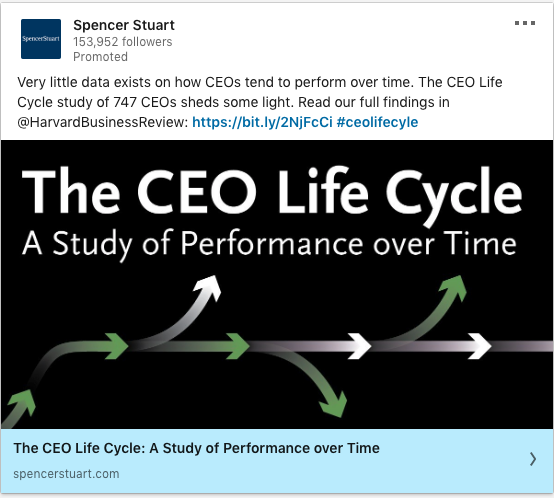 SpencerStuart

Spencer Stuart
153,952 followers
Promoted

Very little data exists on how CEOs tend to perform over time. The CEO Life Cycle study of 747 CEOs sheds some light. Read our full findings in @HarvardBusinessReview: https://bit.ly/2NjFcCi #ceolifecyle

The CEO Life Cycle
A Study of Performance over Time

The CEO Life Cycle: A Study of Performance over Time
spencerstuart.com